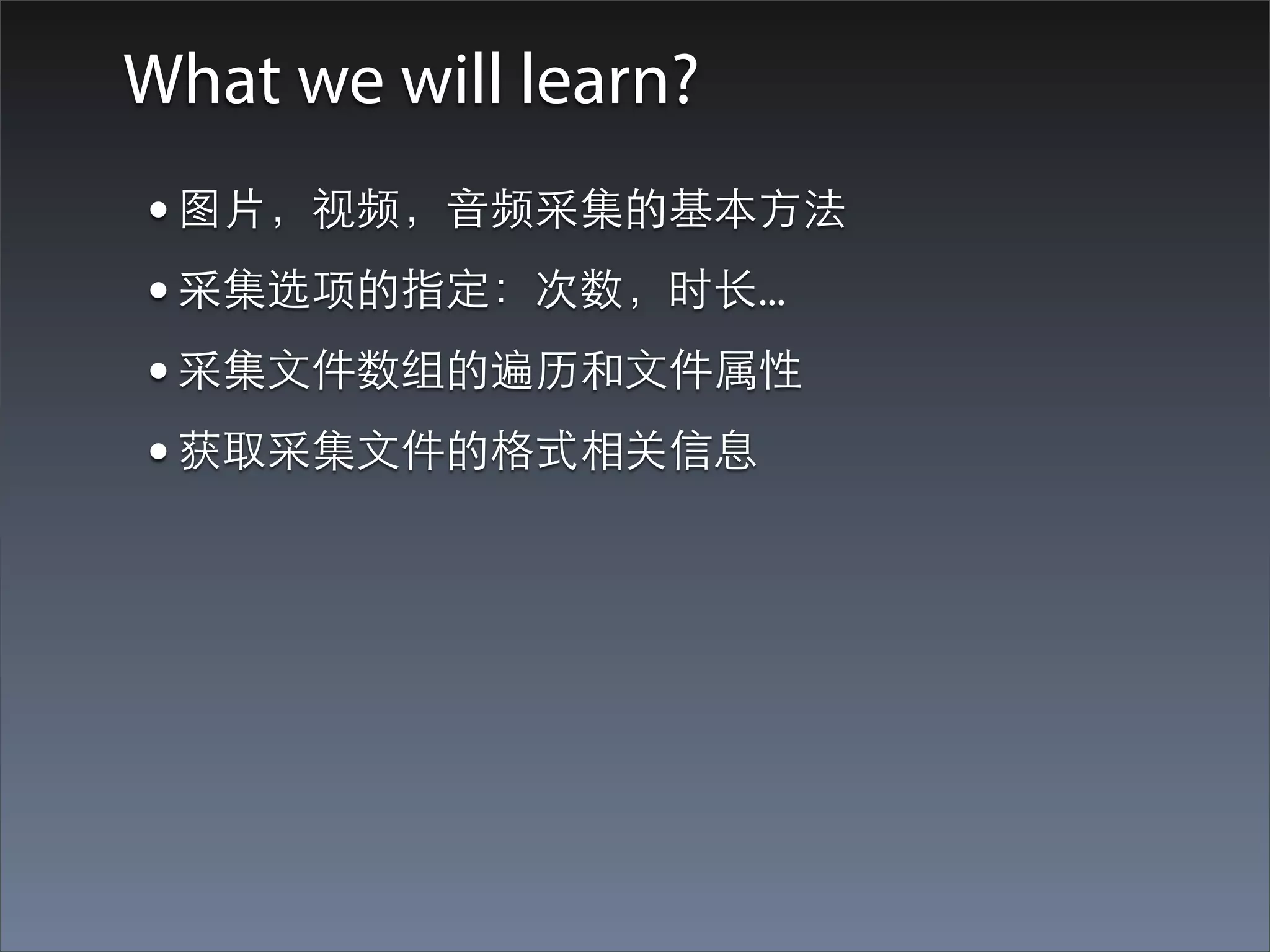 What we will learn?

• 图片，视频，音频采集的基本方法

• 采集选项的指定：次数，时长...

• 采集文件数组的遍历和文件属性

• 获取采集文件的格式相关信息